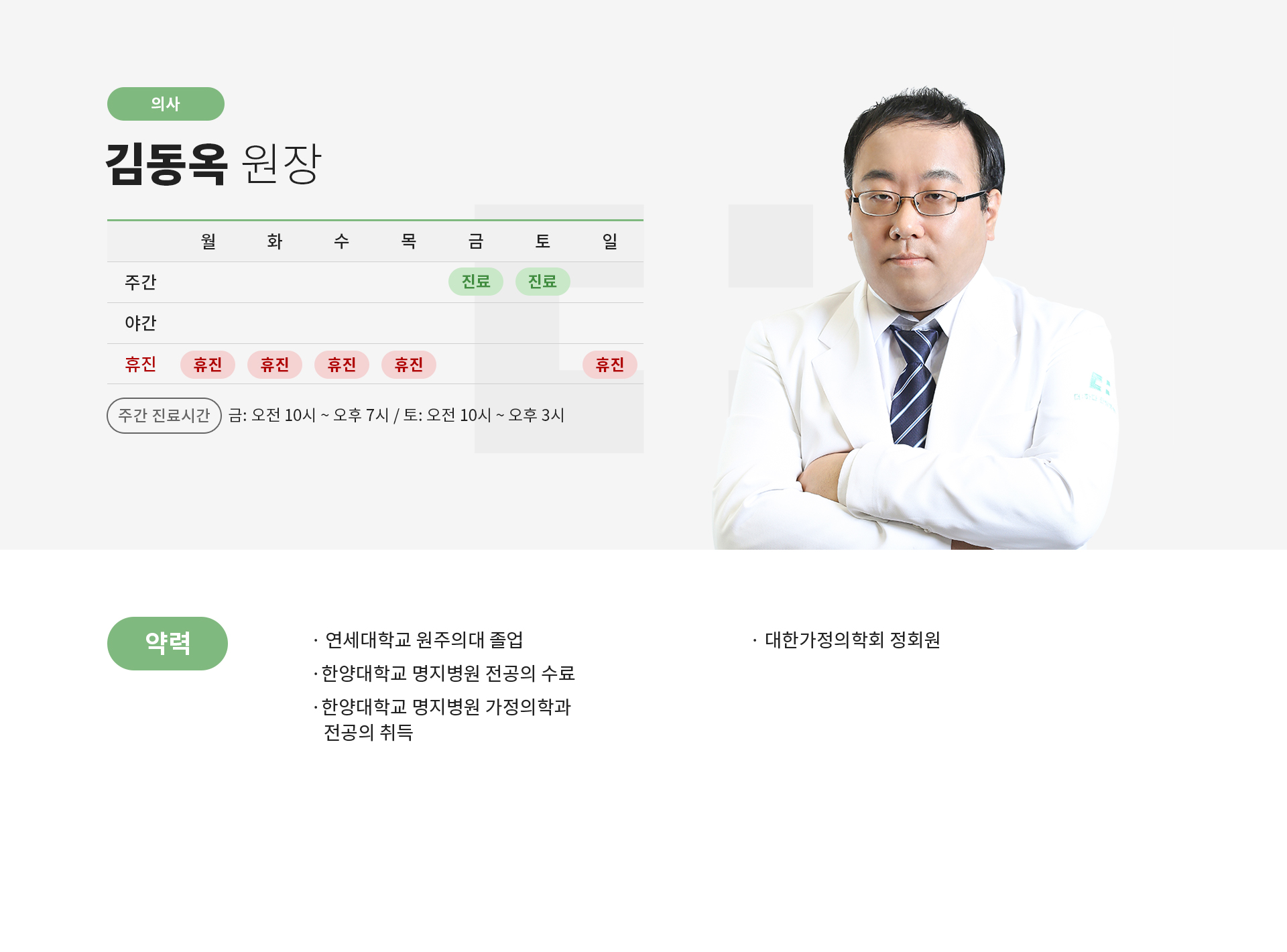 의사

김동옥 원장

| | 월 | 화 | 수 | 목 | 금 | 토 | 일 |
|---|---|---|---|---|---|---|---|
| 주간 | | | | | 진료 | 진료 | |
| 야간 | | | | | | | |
| 휴진 | 휴진 | 휴진 | 휴진 | 휴진 | | | 휴진 |

주간 진료시간 금: 오전 10시 ~ 오후 7시 / 토: 오전 10시 ~ 오후 3시

약력

· 연세대학교 원주의대 졸업
· 한양대학교 명지병원 전공의 수료
· 한양대학교 명지병원 가정의학과 전공의 취득

· 대한가정의학회 정회원